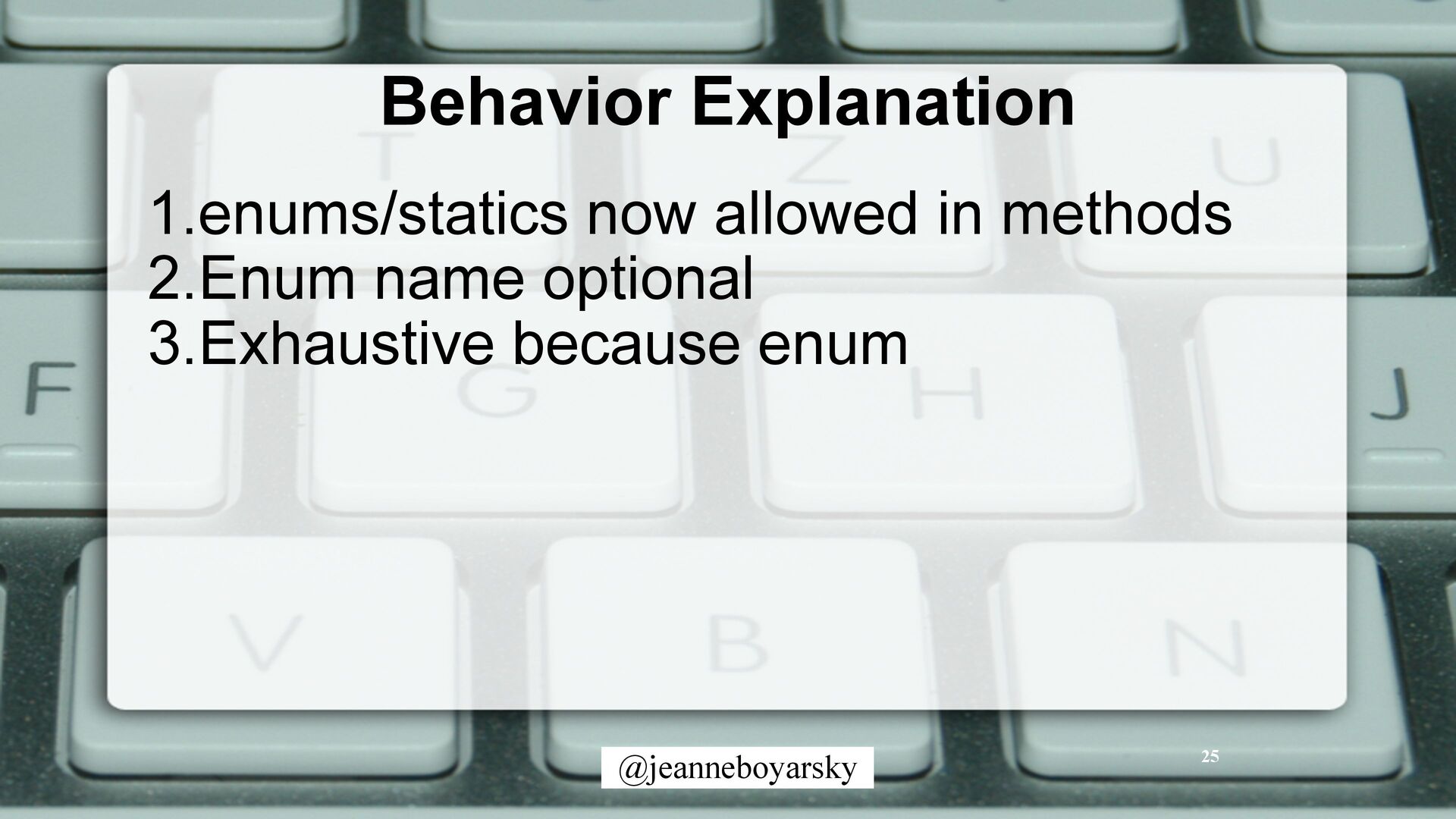 Behavior Explanation

1.enums/statics now allowed in methods
2.Enum name optional
3.Exhaustive because enum

@jeanneboyarsky

25